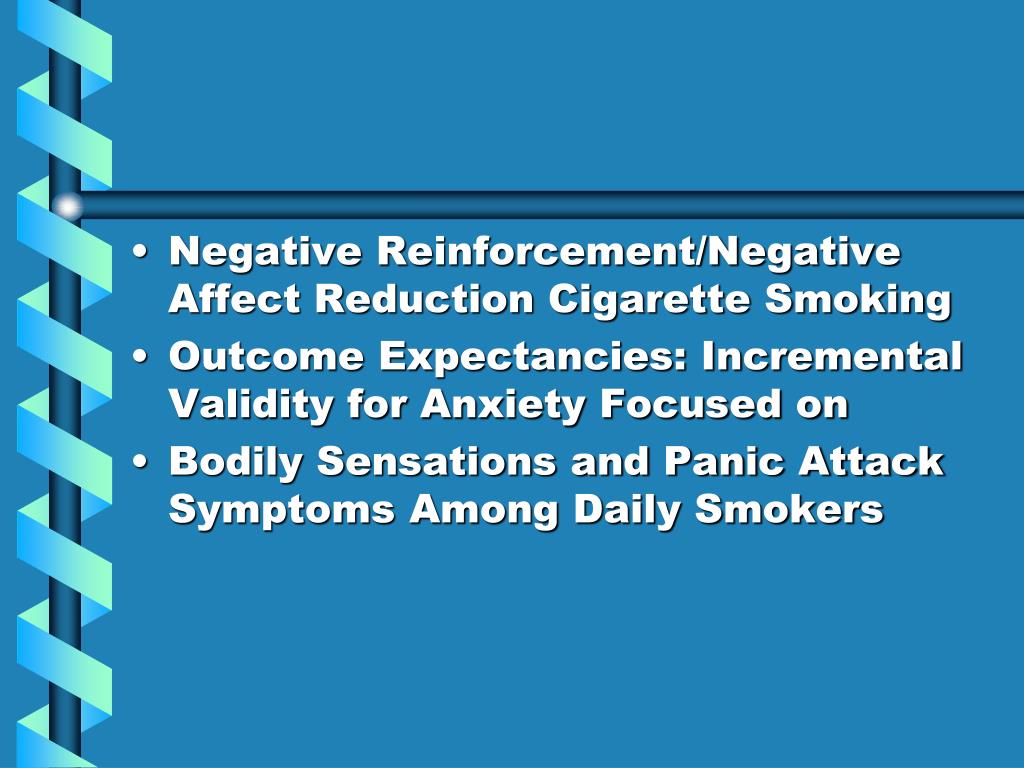 • Negative Reinforcement/Negative Affect Reduction Cigarette Smoking
• Outcome Expectancies: Incremental Validity for Anxiety Focused on
• Bodily Sensations and Panic Attack Symptoms Among Daily Smokers